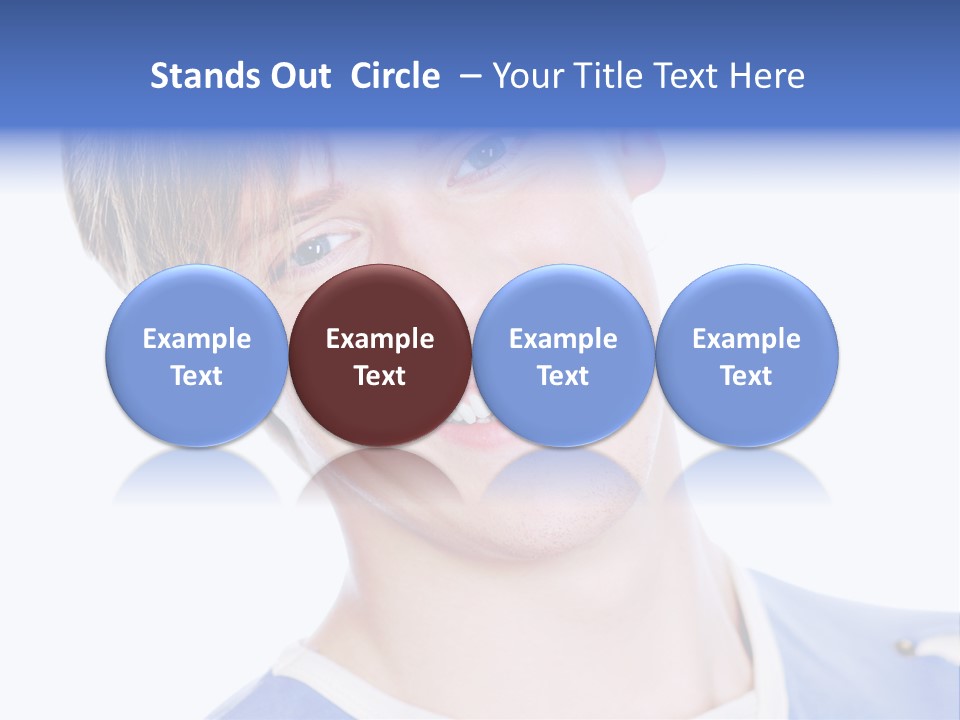 Stands Out Circle – Your Title Text Here

Example Text

Example Text

Example Text

Example Text